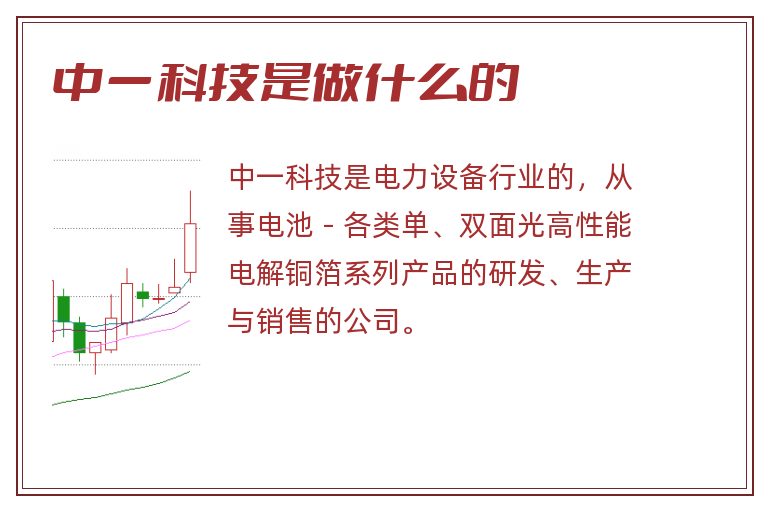 中一科技是做什么的

中一科技是电力设备行业的，从事电池 - 各类单、双面光高性能电解铜箔系列产品的研发、生产与销售的公司。